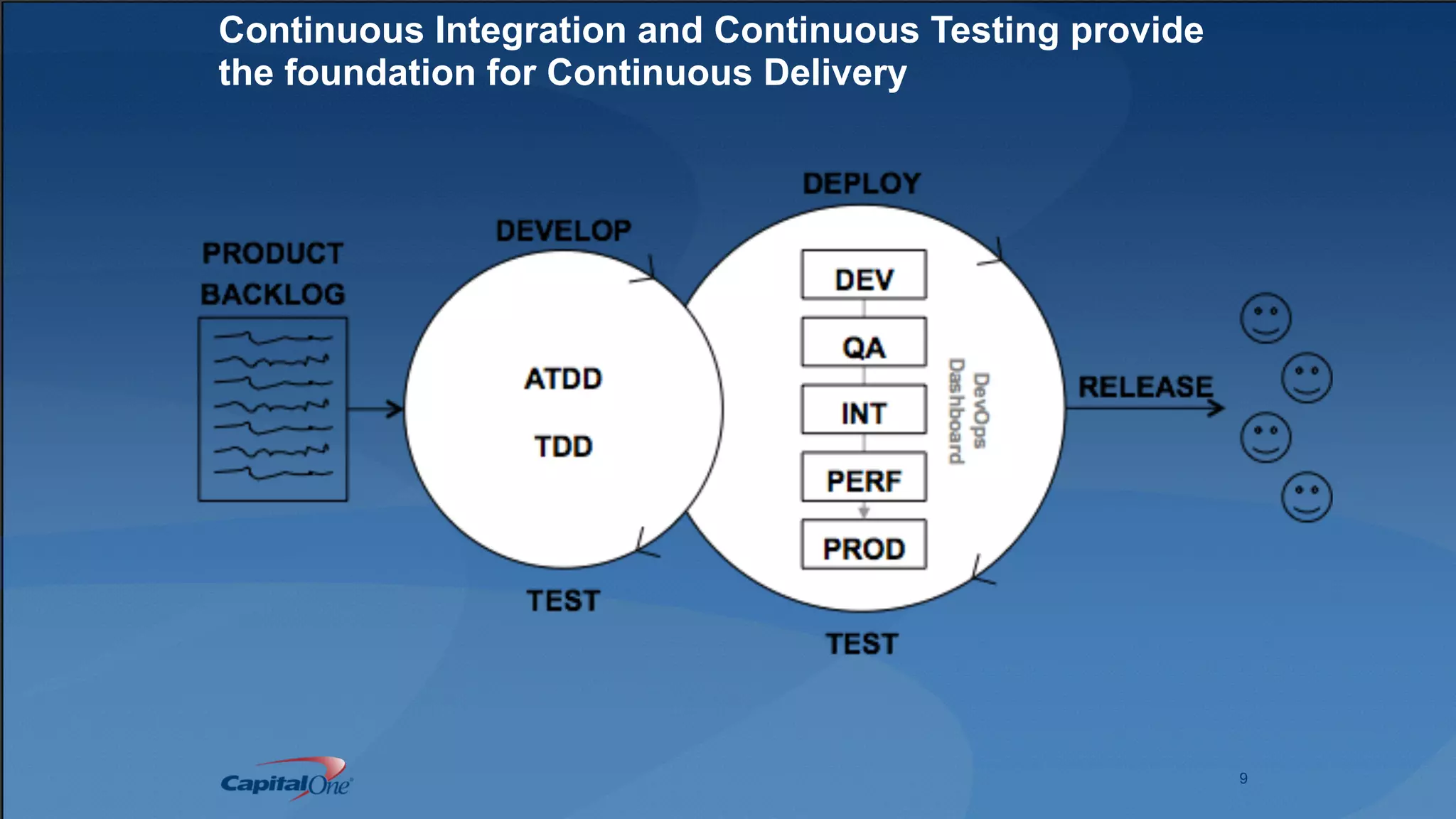 Continuous Integration and Continuous Testing provide the foundation for Continuous Delivery

PRODUCT BACKLOG

DEVELOP

ATDD

TDD

TEST

DEPLOY

DEV

QA

INT

PERF

PROD

DevOps Dashboard

TEST

RELEASE

CapitalOne

9